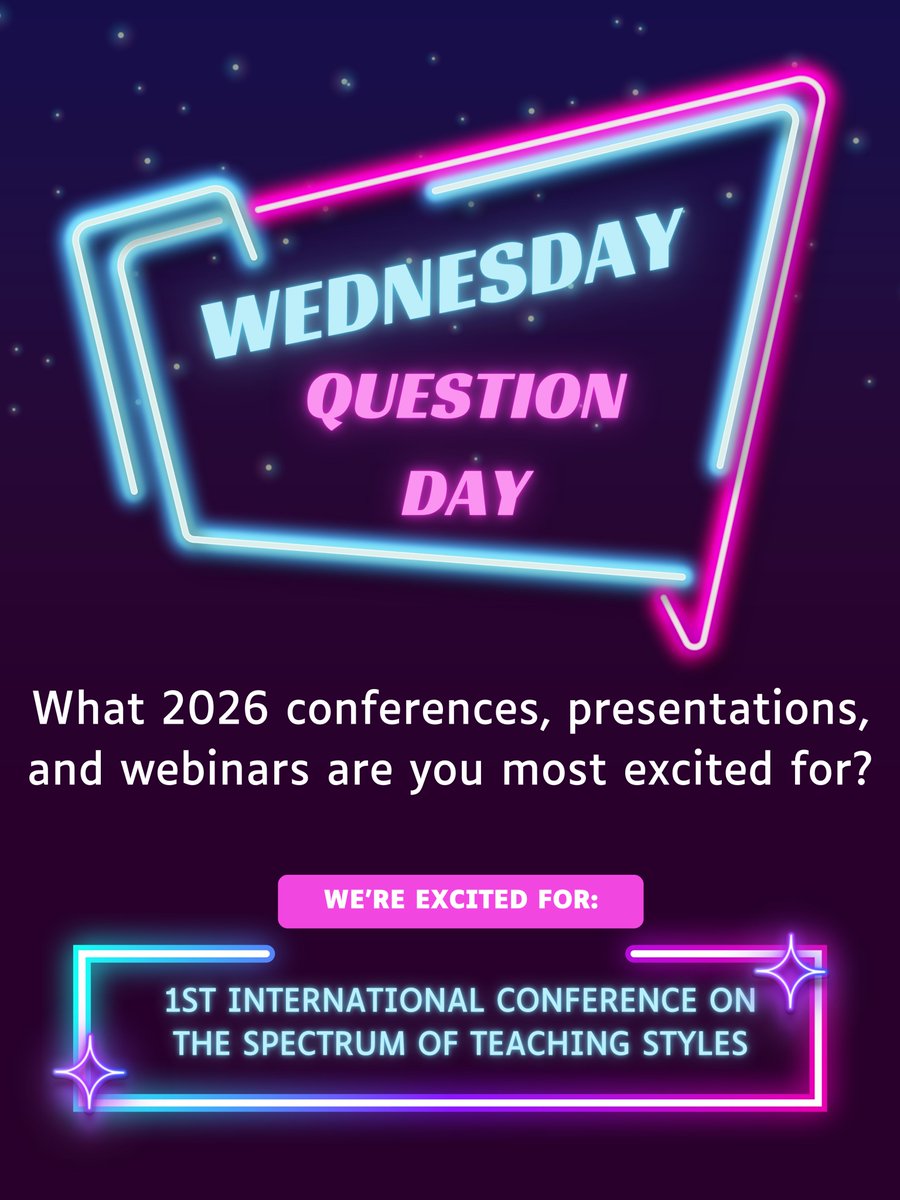 WEDNESDAY
QUESTION
DAY

What 2026 conferences, presentations, and webinars are you most excited for?

WE'RE EXCITED FOR:

1ST INTERNATIONAL CONFERENCE ON THE SPECTRUM OF TEACHING STYLES